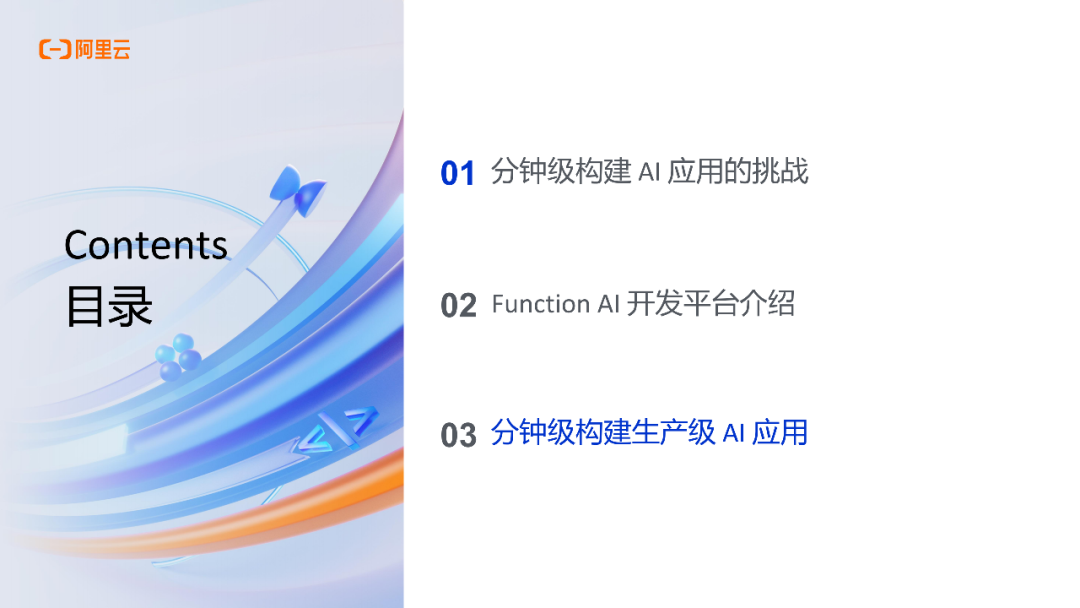 阿里云

Contents
目录

01 分钟级构建 AI 应用的挑战

02 Function AI 开发平台介绍

03 分钟级构建生产级 AI 应用